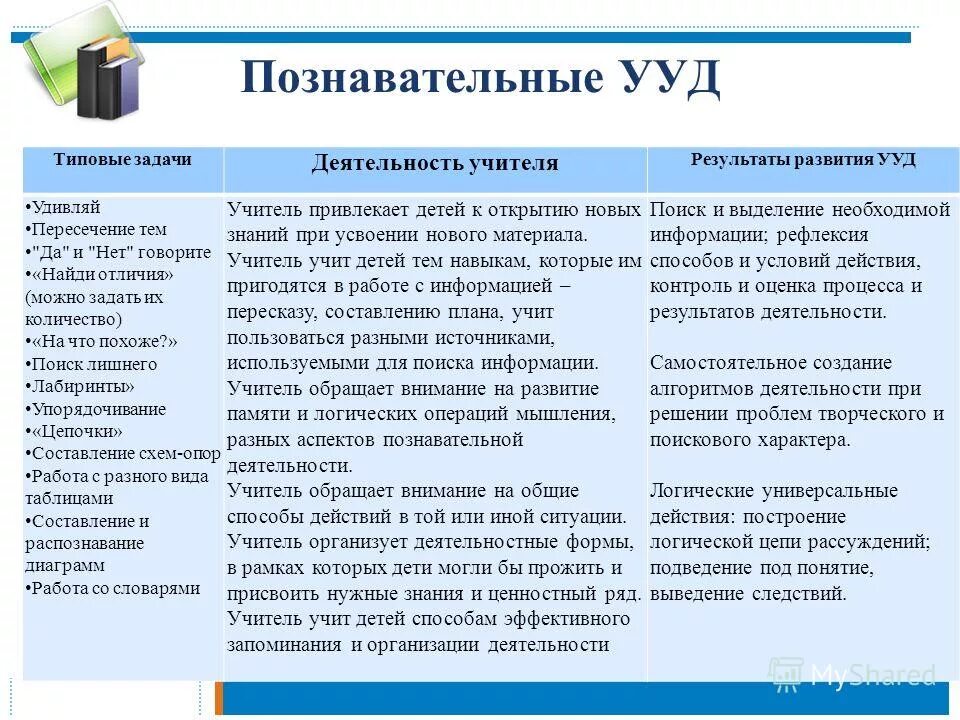 Познавательные УУД

| Типовые задачи | Деятельность учителя | Результаты развития УУД |
|---|---|---|
| •Удивляй •Пересечение тем •"Да" и "Нет" говорите •«Найди отличия» (можно задать их количество) •«На что похоже?» •Поиск лишнего •Лабиринты» •Упорядочивание •«Цепочки» •Составление схем-опор •Работа с разного вида таблицами •Составление и распознавание диаграмм •Работа со словарями | Учитель привлекает детей к открытию новых знаний при усвоении нового материала. Учитель учит детей тем навыкам, которые им пригодятся в работе с информацией – пересказу, составлению плана, учит пользоваться разными источниками, используемыми для поиска информации. Учитель обращает внимание на развитие памяти и логических операций мышления, разных аспектов познавательной деятельности. Учитель обращает внимание на общие способы действий в той или иной ситуации. Учитель организует деятельностные формы, в рамках которых дети могли бы прожить и присвоить нужные знания и ценностный ряд. Учитель учит детей способам эффективного запоминания и организации деятельности | Поиск и выделение необходимой информации; рефлексия способов и условий действия, контроль и оценка процесса и результатов деятельности. Самостоятельное создание алгоритмов деятельности при решении проблем творческого и поискового характера. Логические универсальные действия: построение логической цепи рассуждений; подведение под понятие, выведение следствий. |

MyShared